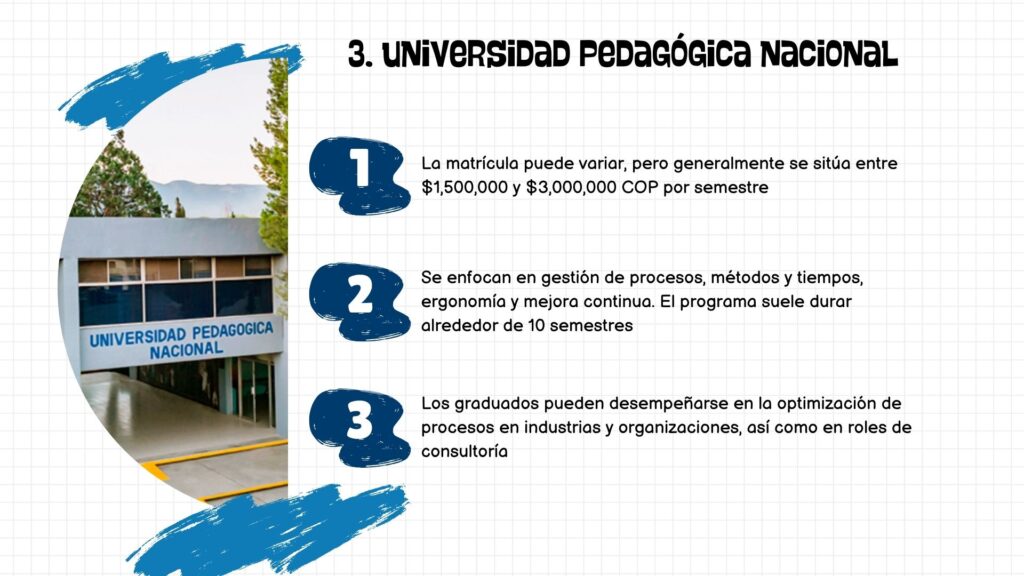 3. UNIVERSIDAD PEDAGÓGICA NACIONAL

UNIVERSIDAD PEDAGOGICA NACIONAL

1

La matrícula puede variar, pero generalmente se sitúa entre \$1,500,000 y \$3,000,000 COP por semestre

2

Se enfocan en gestión de procesos, métodos y tiempos, ergonomía y mejora continua. El programa suele durar alrededor de 10 semestres

3

Los graduados pueden desempeñarse en la optimización de procesos en industrias y organizaciones, así como en roles de consultoría